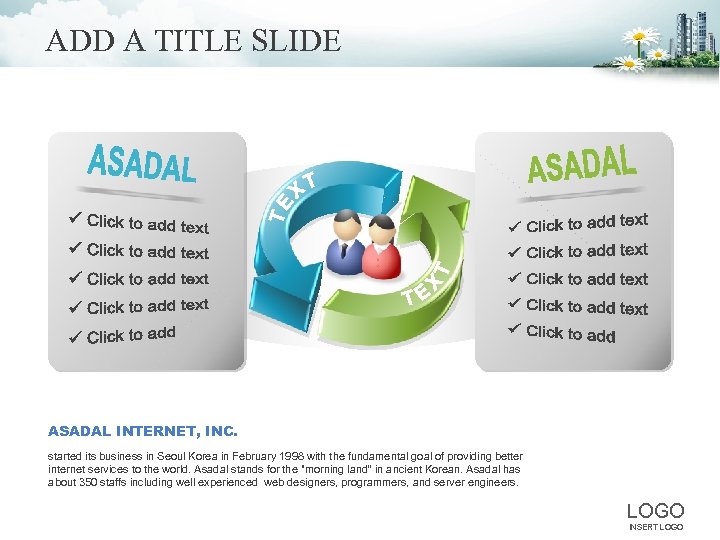 ADD A TITLE SLIDE

ASADAL

✓ Click to add text
✓ Click to add text
✓ Click to add text
✓ Click to add text
✓ Click to add

TEXT

TEXT

ASADAL

✓ Click to add text
✓ Click to add text
✓ Click to add text
✓ Click to add text
✓ Click to add

ASADAL INTERNET, INC.

started its business in Seoul Korea in February 1998 with the fundamental goal of providing better internet services to the world. Asadal stands for the "morning land" in ancient Korean. Asadal has about 350 staffs including well experienced web designers, programmers, and server engineers.

LOGO
INSERT LOGO